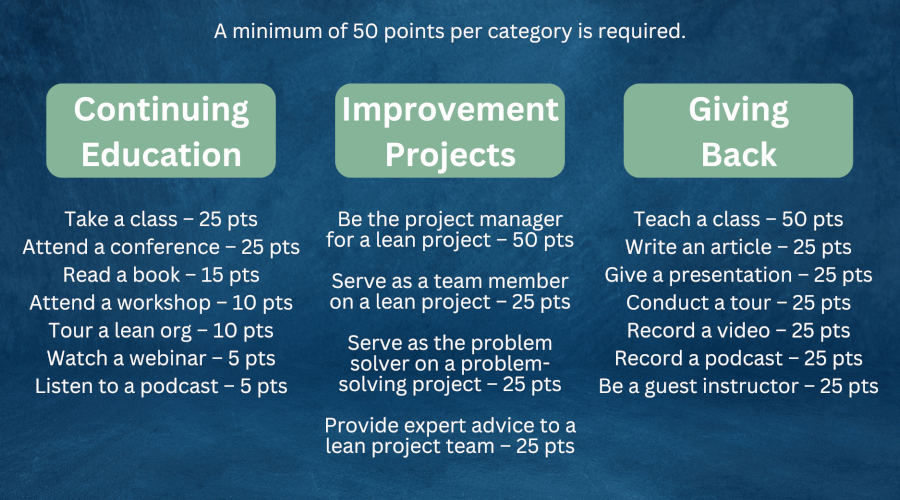 A minimum of 50 points per category is required.

Continuing Education

Take a class – 25 pts
Attend a conference – 25 pts
Read a book – 15 pts
Attend a workshop – 10 pts
Tour a lean org – 10 pts
Watch a webinar – 5 pts
Listen to a podcast – 5 pts

Improvement Projects

Be the project manager for a lean project – 50 pts

Serve as a team member on a lean project – 25 pts

Serve as the problem solver on a problem-solving project – 25 pts

Provide expert advice to a lean project team – 25 pts

Giving Back

Teach a class – 50 pts
Write an article – 25 pts
Give a presentation – 25 pts
Conduct a tour – 25 pts
Record a video – 25 pts
Record a podcast – 25 pts
Be a guest instructor – 25 pts